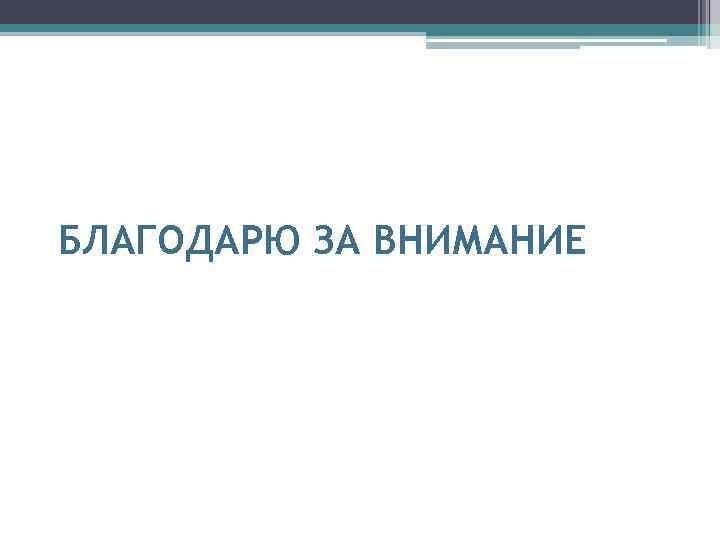 БЛАГОДАРЮ ЗА ВНИМАНИЕ